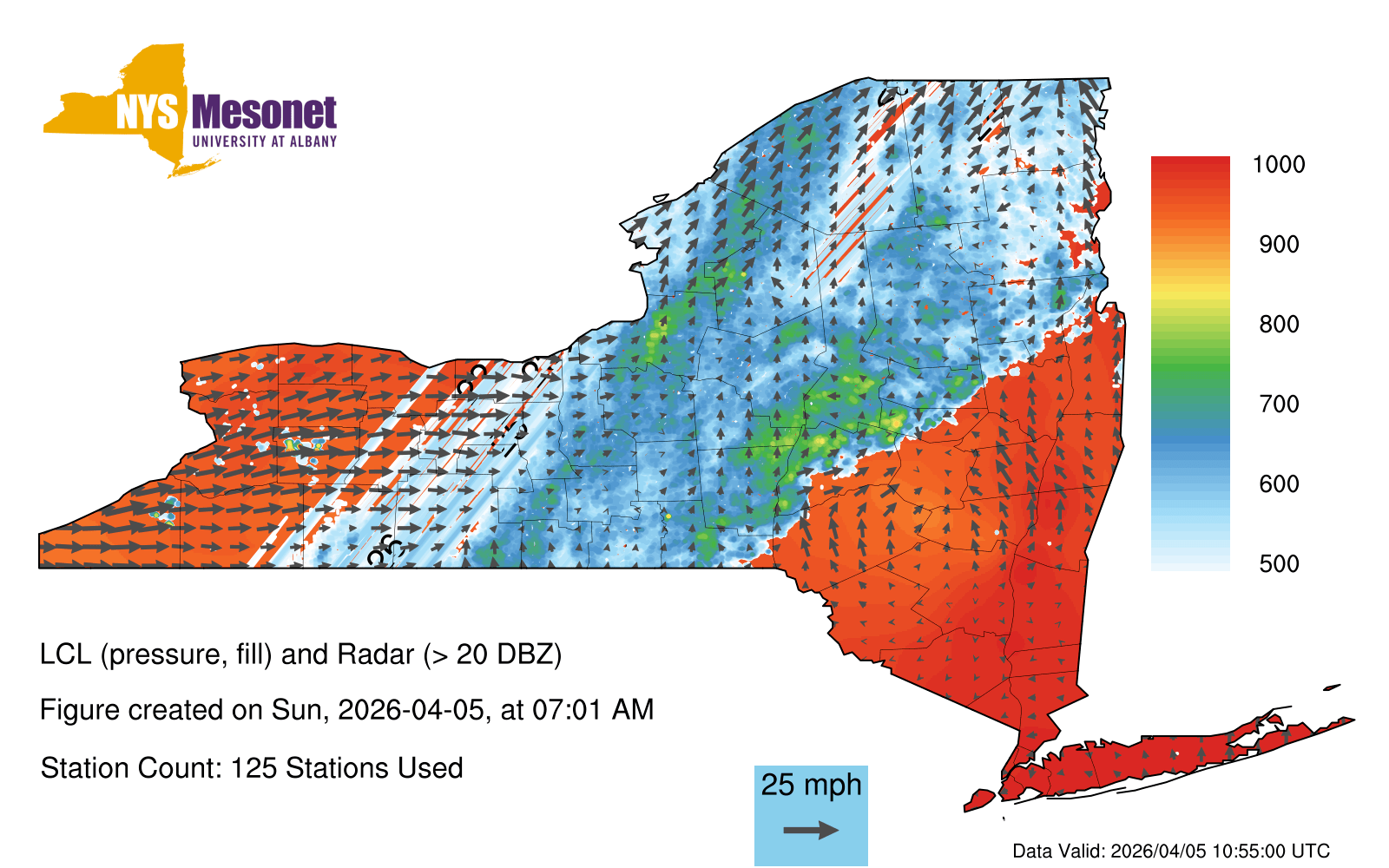 NYS Mesonet
UNIVERSITY AT ALBANY

1000
900
800
700
600
500

LCL (pressure, fill) and Radar (> 20 DBZ)

Figure created on Sun, 2026-04-05, at 07:01 AM

Station Count: 125 Stations Used

25 mph

Data Valid: 2026/04/05 10:55:00 UTC